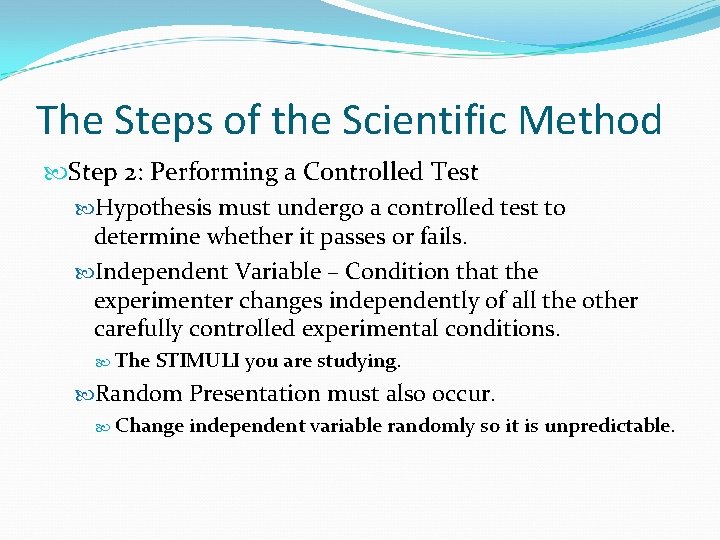 The Steps of the Scientific Method

Step 2: Performing a Controlled Test

Hypothesis must undergo a controlled test to determine whether it passes or fails.

Independent Variable – Condition that the experimenter changes independently of all the other carefully controlled experimental conditions.

The STIMULI you are studying.

Random Presentation must also occur.

Change independent variable randomly so it is unpredictable.